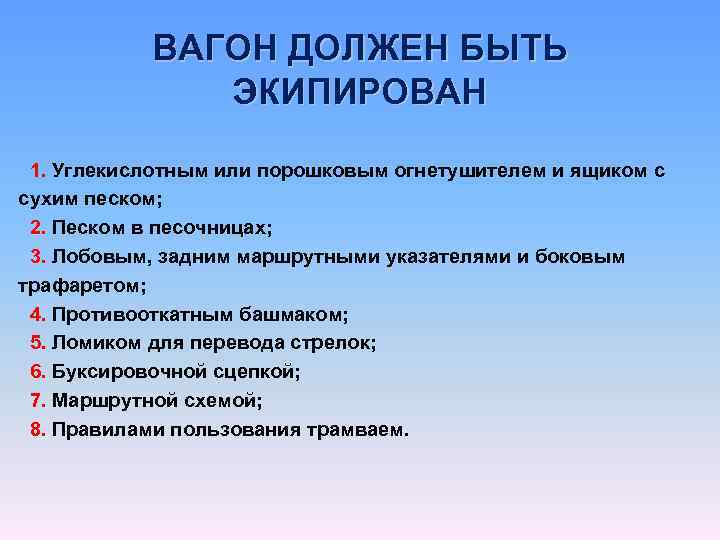 ВАГОН ДОЛЖЕН БЫТЬ ЭКИПИРОВАН

1. Углекислотным или порошковым огнетушителем и ящиком с сухим песком;
2. Песком в песочницах;
3. Лобовым, задним маршрутными указателями и боковым трафаретом;
4. Противооткатным башмаком;
5. Ломиком для перевода стрелок;
6. Буксировочной сцепкой;
7. Маршрутной схемой;
8. Правилами пользования трамваем.